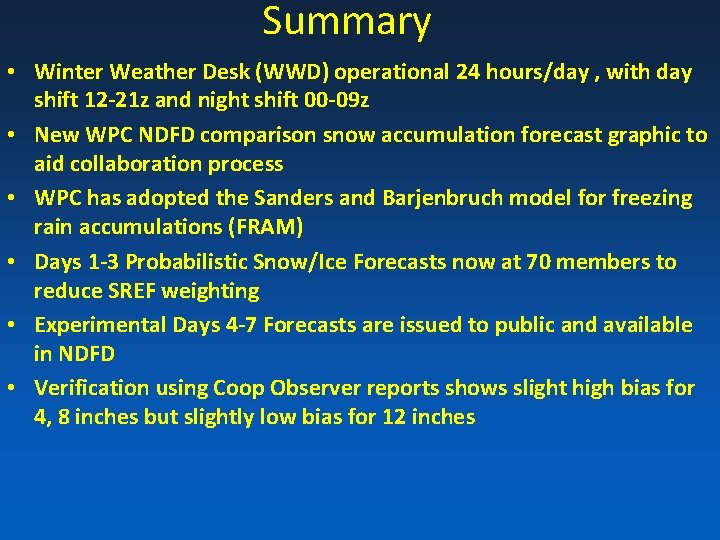 Summary

• Winter Weather Desk (WWD) operational 24 hours/day , with day shift 12-21z and night shift 00-09z

• New WPC NDFD comparison snow accumulation forecast graphic to aid collaboration process

• WPC has adopted the Sanders and Barjenbruch model for freezing rain accumulations (FRAM)

• Days 1-3 Probabilistic Snow/Ice Forecasts now at 70 members to reduce SREF weighting

• Experimental Days 4-7 Forecasts are issued to public and available in NDFD

• Verification using Coop Observer reports shows slight high bias for 4, 8 inches but slightly low bias for 12 inches